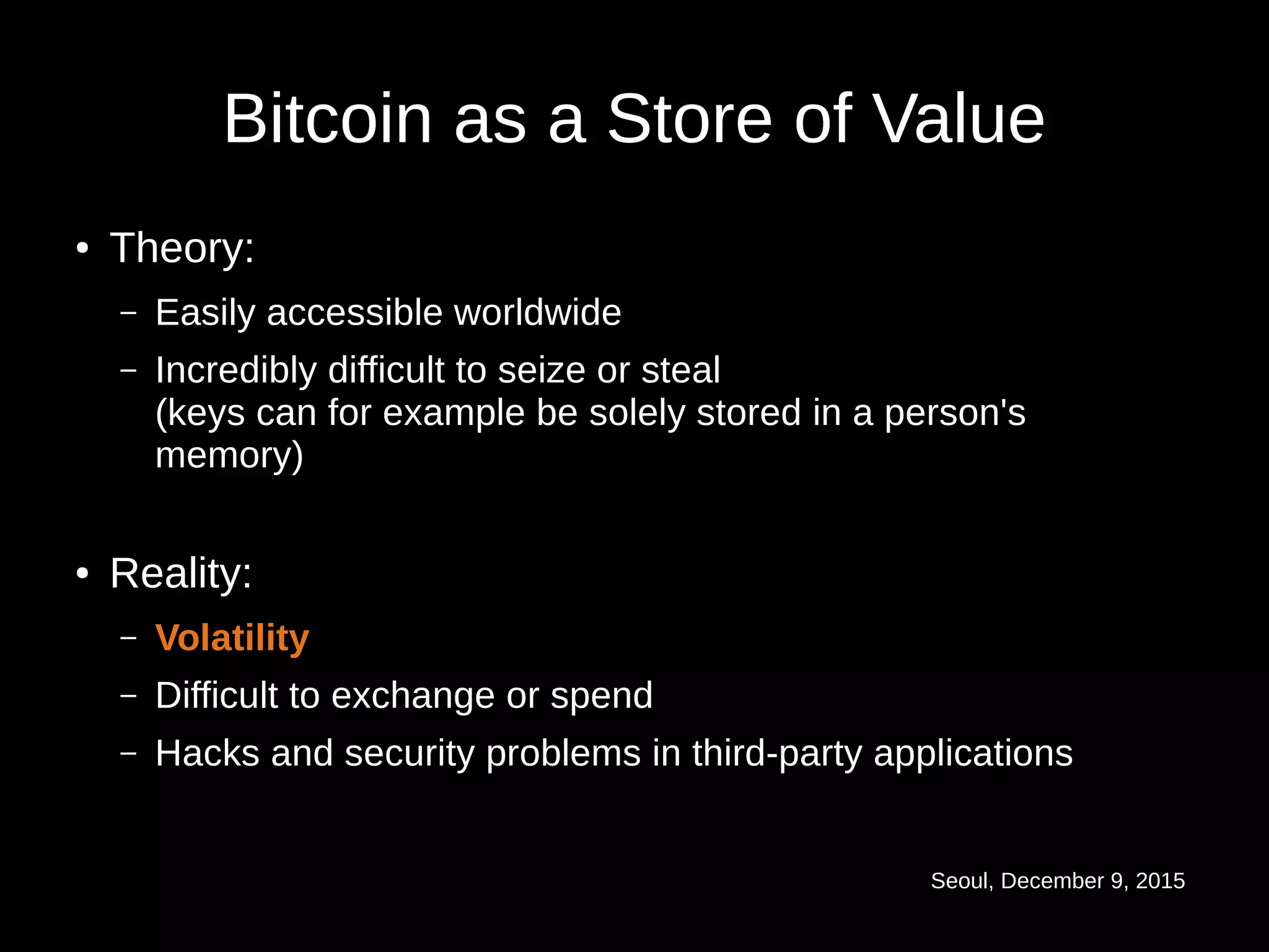 Bitcoin as a Store of Value

• Theory:

– Easily accessible worldwide

– Incredibly difficult to seize or steal (keys can for example be solely stored in a person's memory)

• Reality:

– Volatility

– Difficult to exchange or spend

– Hacks and security problems in third-party applications

Seoul, December 9, 2015